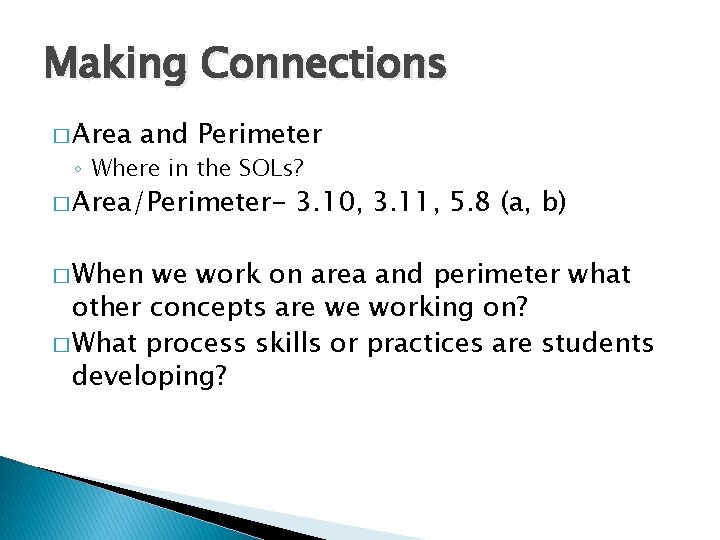 Making Connections

□ Area and Perimeter
◦ Where in the SOLs?
□ Area/Perimeter- 3.10, 3.11, 5.8 (a, b)

□ When we work on area and perimeter what other concepts are we working on?
□ What process skills or practices are students developing?